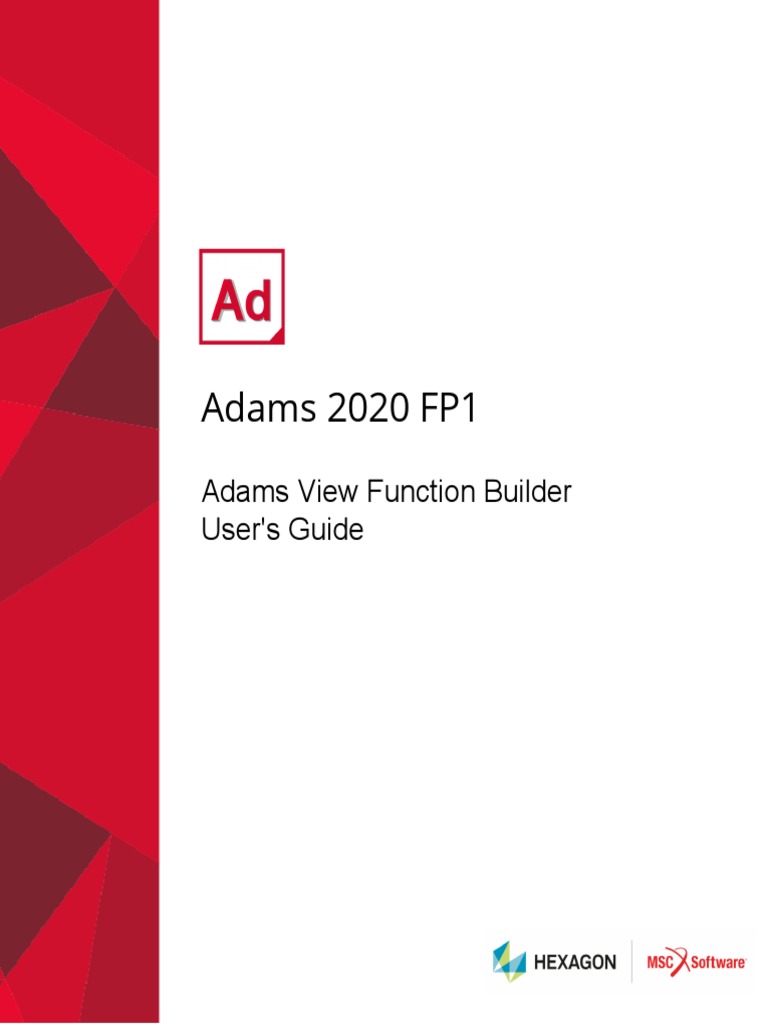 Ad

Adams 2020 FP1

Adams View Function Builder
User's Guide

HEXAGON

MSC Software